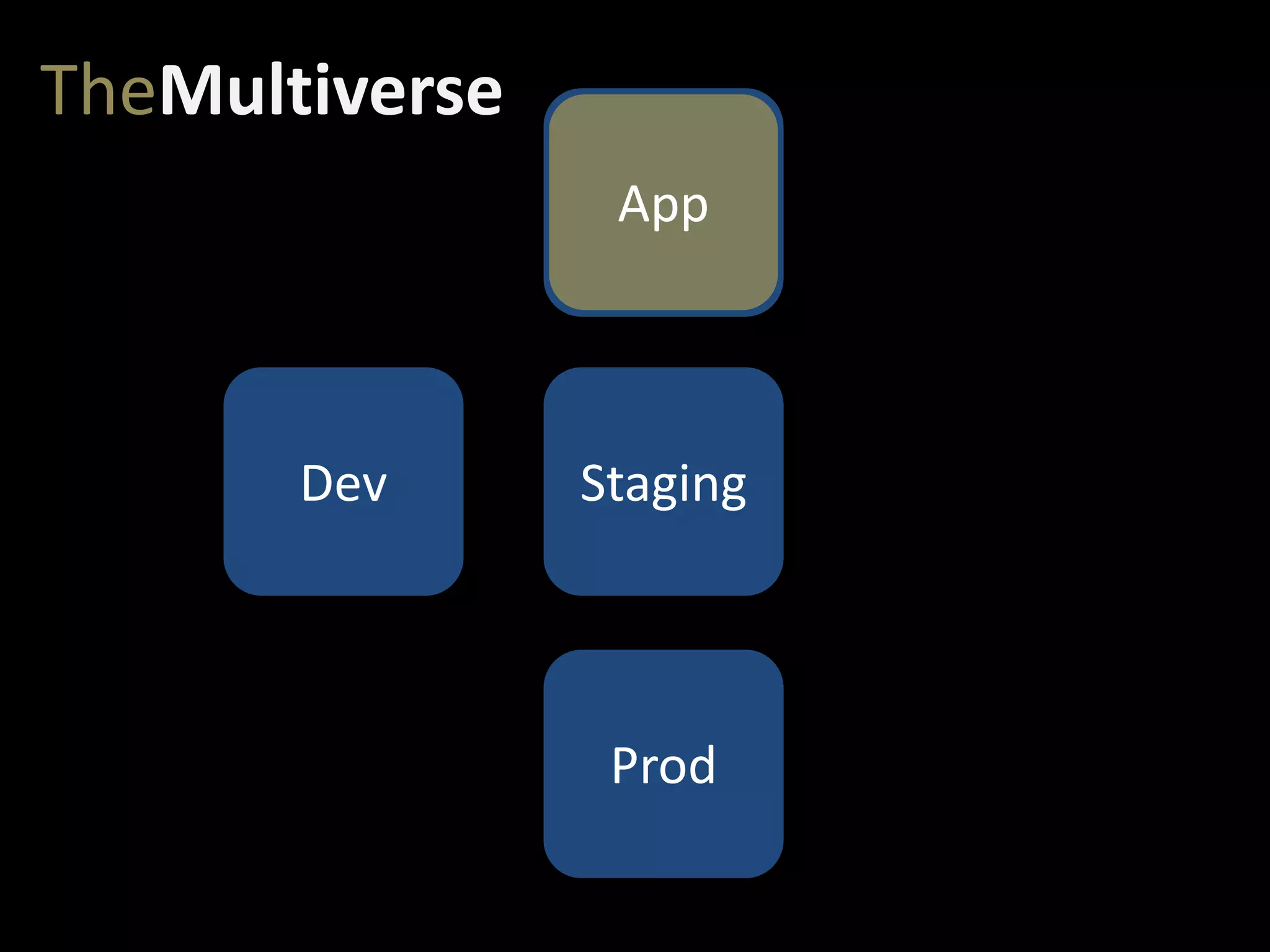 TheMultiverse

App

Dev

Staging

Prod